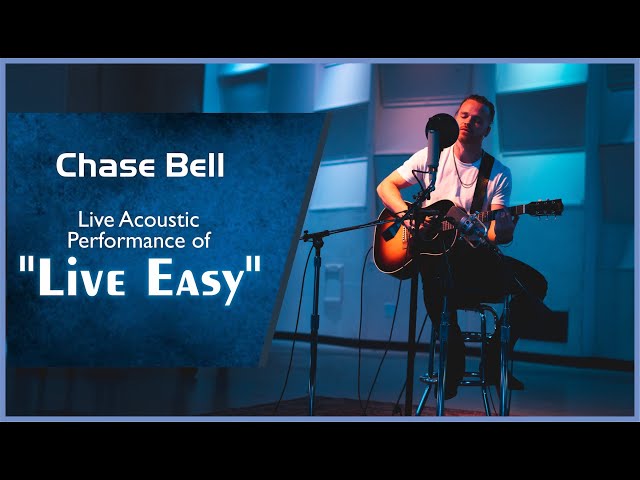 Chase Bell

Live Acoustic Performance of

"Live Easy"